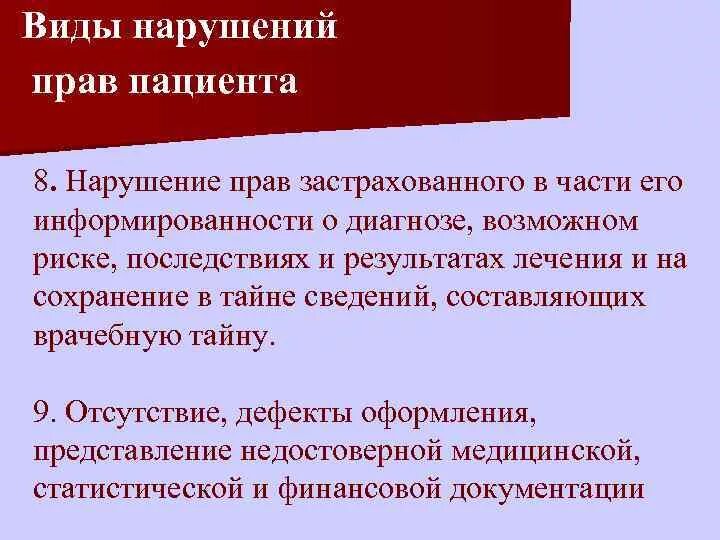 Виды нарушений прав пациента

8. Нарушение прав застрахованного в части его информированности о диагнозе, возможном риске, последствиях и результатах лечения и на сохранение в тайне сведений, составляющих врачебную тайну.

9. Отсутствие, дефекты оформления, представление недостоверной медицинской, статистической и финансовой документации